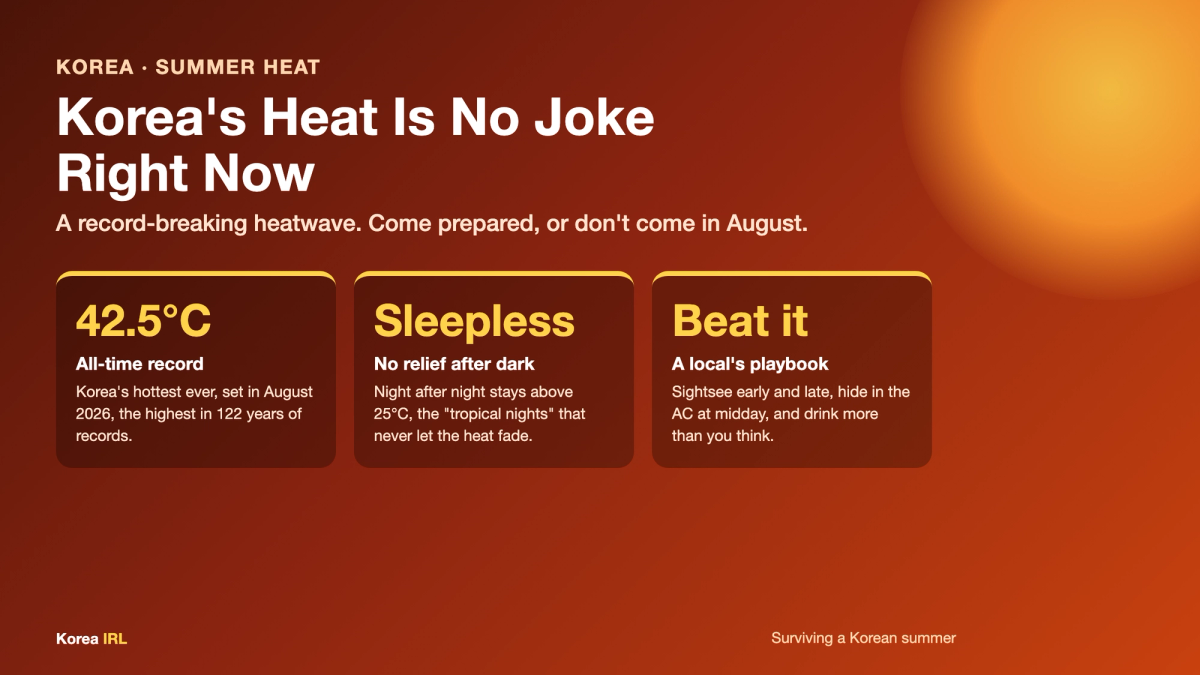 KOREA · SUMMER HEAT

Korea's Heat Is No Joke Right Now

A record-breaking heatwave. Come prepared, or don't come in August.

42.5°C

All-time record

Korea's hottest ever, set in August 2026, the highest in 122 years of records.

Sleepless

No relief after dark

Night after night stays above 25°C, the "tropical nights" that never let the heat fade.

Beat it

A local's playbook

Sightsee early and late, hide in the AC at midday, and drink more than you think.

Korea IRL

Surviving a Korean summer